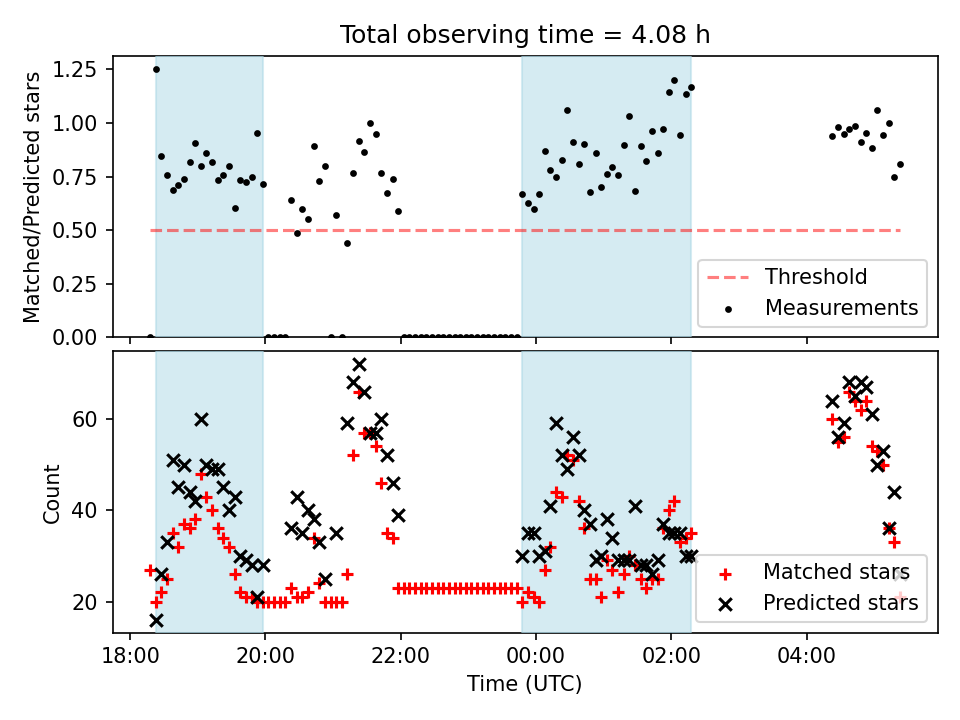 Total observing time = 4.08 h

Matched/Predicted stars

1.25
1.00
0.75
0.50
0.25
0.00

Threshold
Measurements

Count

60
40
20

Matched stars
Predicted stars

18:00
20:00
22:00
00:00
02:00
04:00

Time (UTC)